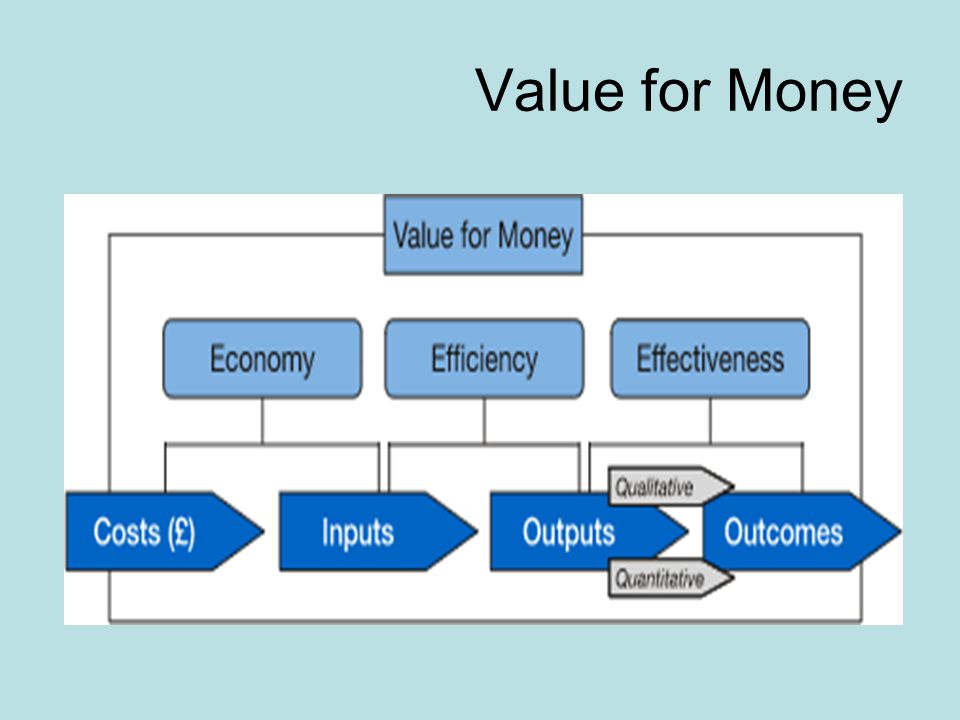 Value for Money

Value for Money

Economy

Efficiency

Effectiveness

Costs (£)

Inputs

Outputs

Qualitative

Quantitative

Outcomes